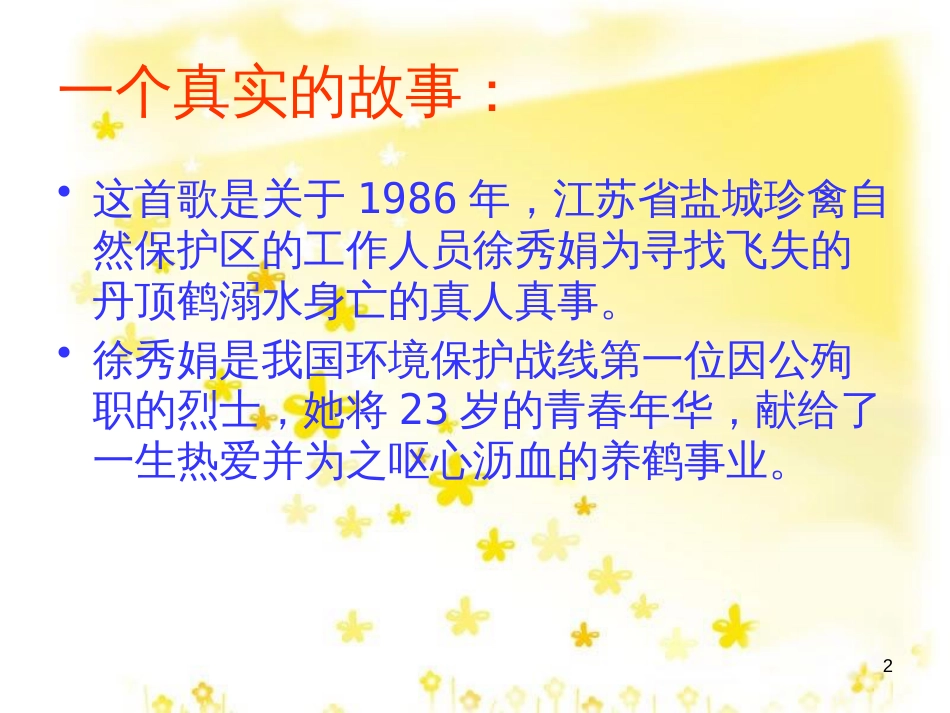 一个真实的故事：

• 这首歌是关于 1986 年，江苏省盐城珍禽自然保护区的工作人员徐秀娟为寻找飞失的丹顶鹤溺水身亡的真人真事。

• 徐秀娟是我国环境保护战线第一位因公殉职的烈士，她将 23 岁的青春年华，献给了一生热爱并为之呕心沥血的养鹤事业。

2